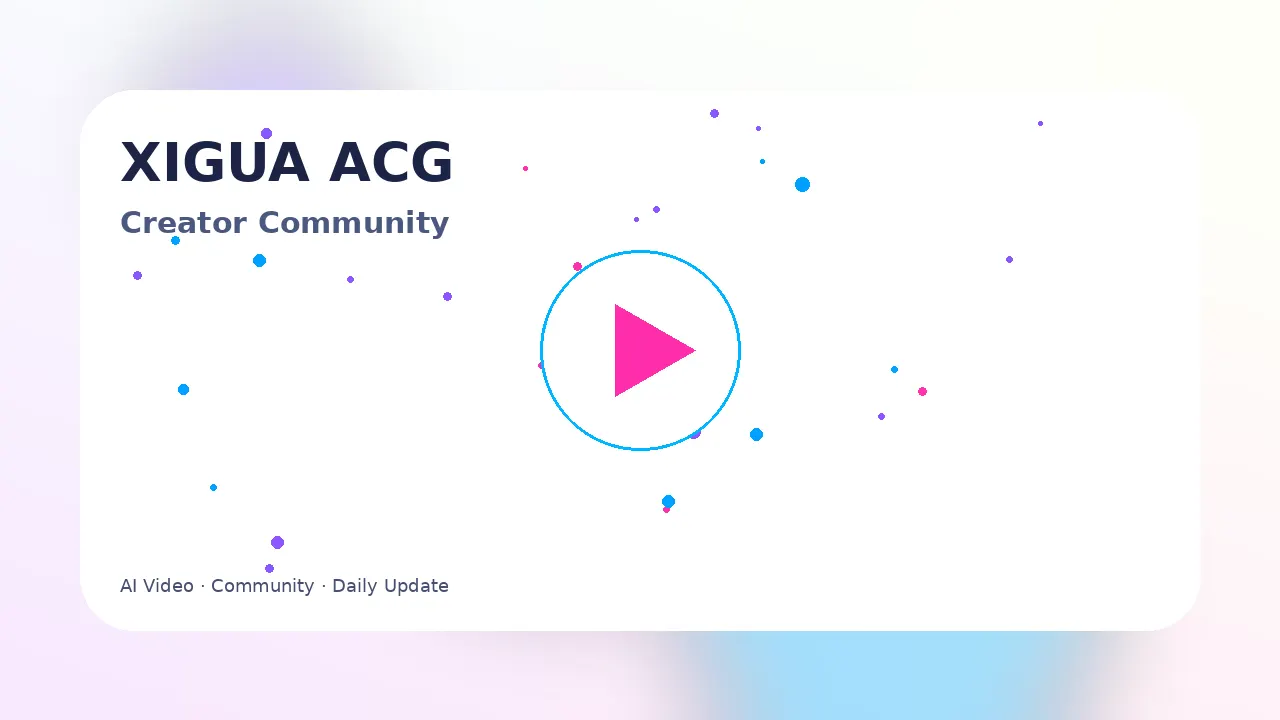 XIGUA ACG

Creator Community

AI Video · Community · Daily Update